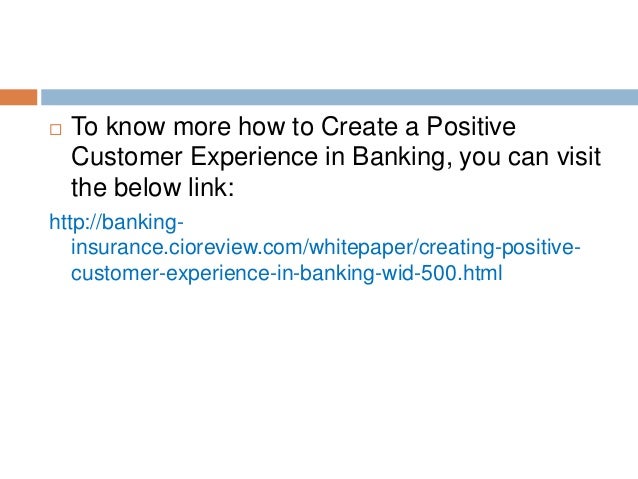 To know more how to Create a Positive Customer Experience in Banking, you can visit the below link:

http://banking-insurance.cioreview.com/whitepaper/creating-positive-customer-experience-in-banking-wid-500.html